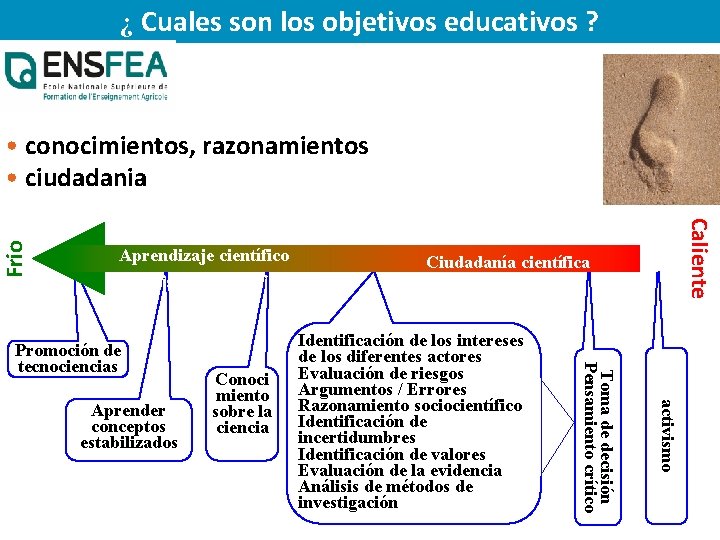 ¿ Cuales son los objetivos educativos ?

ENSFEA
Ecole Nationale Supérieure de Formation de l'Enseignement Agricole

• conocimientos, razonamientos
• ciudadania

Frio

Aprendizaje científico

Ciudadanía científica

Caliente

Promoción de tecnociencias

Aprender conceptos estabilizados

Conoci miento sobre la ciencia

Identificación de los intereses de los diferentes actores
Evaluación de riesgos
Argumentos / Errores
Razonamiento sociocientífico
Identificación de incertidumbres
Identificación de valores
Evaluación de la evidencia
Análisis de métodos de investigación

Toma de decisión
Pensamiento crítico

activismo